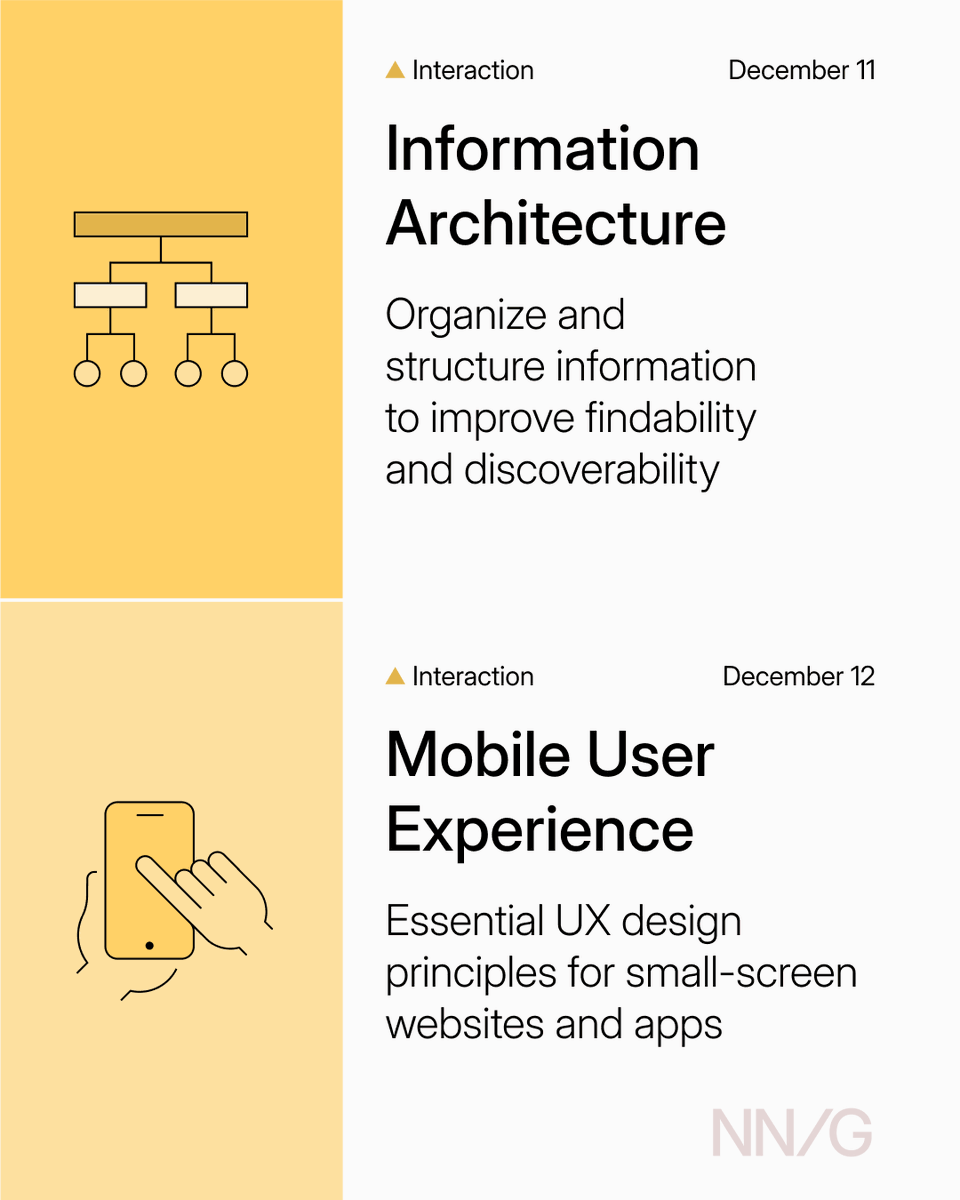 Interaction

December 11

Information Architecture

Organize and structure information to improve findability and discoverability

Interaction

December 12

Mobile User Experience

Essential UX design principles for small-screen websites and apps

NN/G